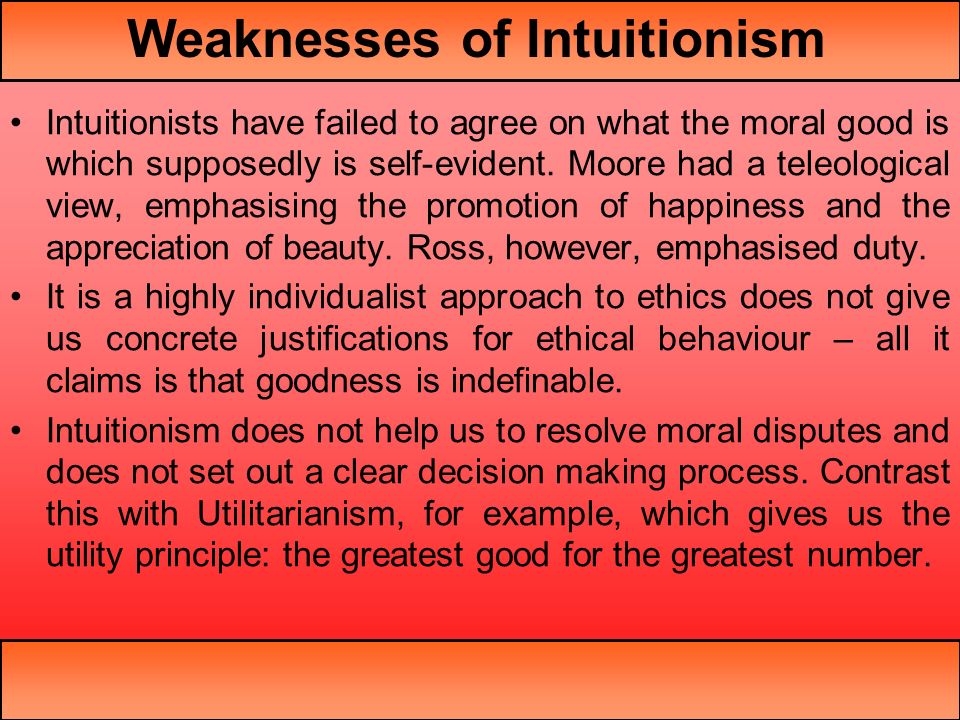 Weaknesses of Intuitionism

• Intuitionists have failed to agree on what the moral good is which supposedly is self-evident. Moore had a teleological view, emphasising the promotion of happiness and the appreciation of beauty. Ross, however, emphasised duty.

• It is a highly individualist approach to ethics does not give us concrete justifications for ethical behaviour – all it claims is that goodness is indefinable.

• Intuitionism does not help us to resolve moral disputes and does not set out a clear decision making process. Contrast this with Utilitarianism, for example, which gives us the utility principle: the greatest good for the greatest number.